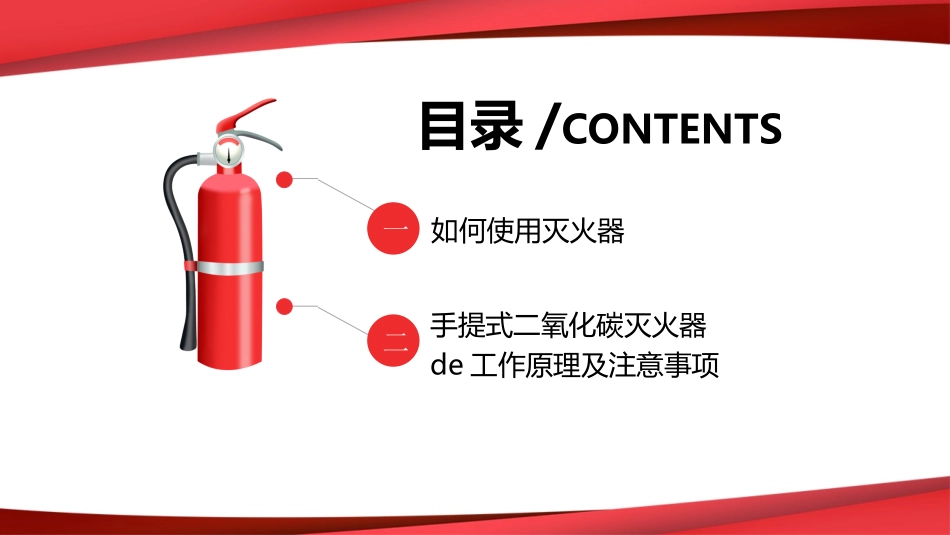 目录 /CONTENTS

一 如何使用灭火器

二 手提式二氧化碳灭火器 de 工作原理及注意事项